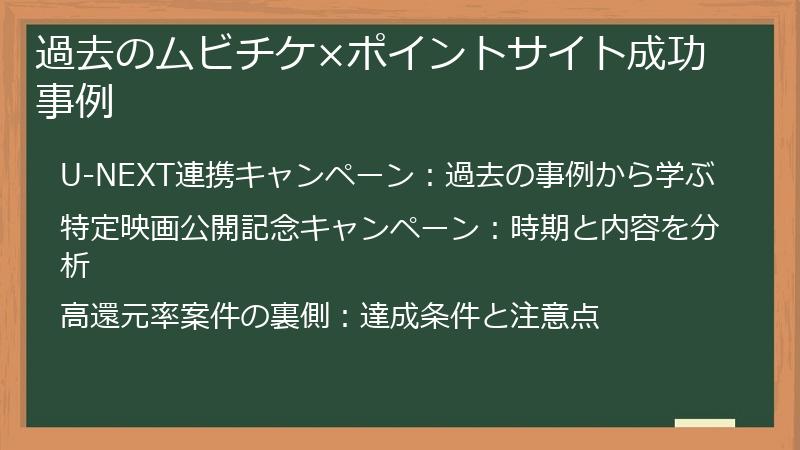 過去のムビチケ×ポイントサイト成功事例

U-NEXT連携キャンペーン：過去の事例から学ぶ

特定映画公開記念キャンペーン：時期と内容を分析

高還元率案件の裏側：達成条件と注意点